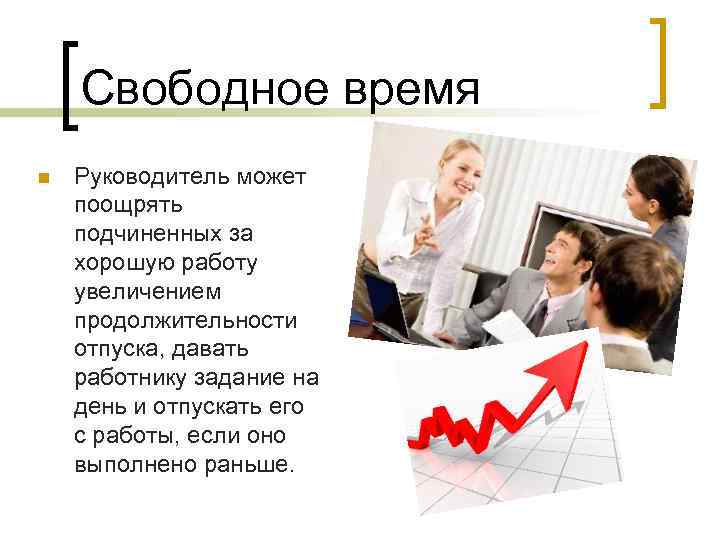 Свободное время

Руководитель может поощрять подчиненных за хорошую работу увеличением продолжительности отпуска, давать работнику задание на день и отпускать его с работы, если оно выполнено раньше.